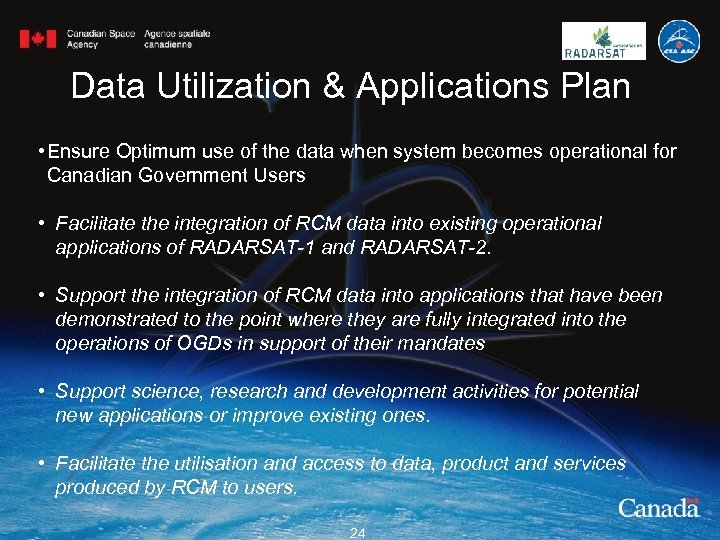 Canadian Space Agency Agence spatiale canadienne

RADARSAT

CSA ASC

Data Utilization & Applications Plan

• Ensure Optimum use of the data when system becomes operational for Canadian Government Users

• Facilitate the integration of RCM data into existing operational applications of RADARSAT-1 and RADARSAT-2.

• Support the integration of RCM data into applications that have been demonstrated to the point where they are fully integrated into the operations of OGDs in support of their mandates

• Support science, research and development activities for potential new applications or improve existing ones.

• Facilitate the utilisation and access to data, product and services produced by RCM to users.

Canada

24